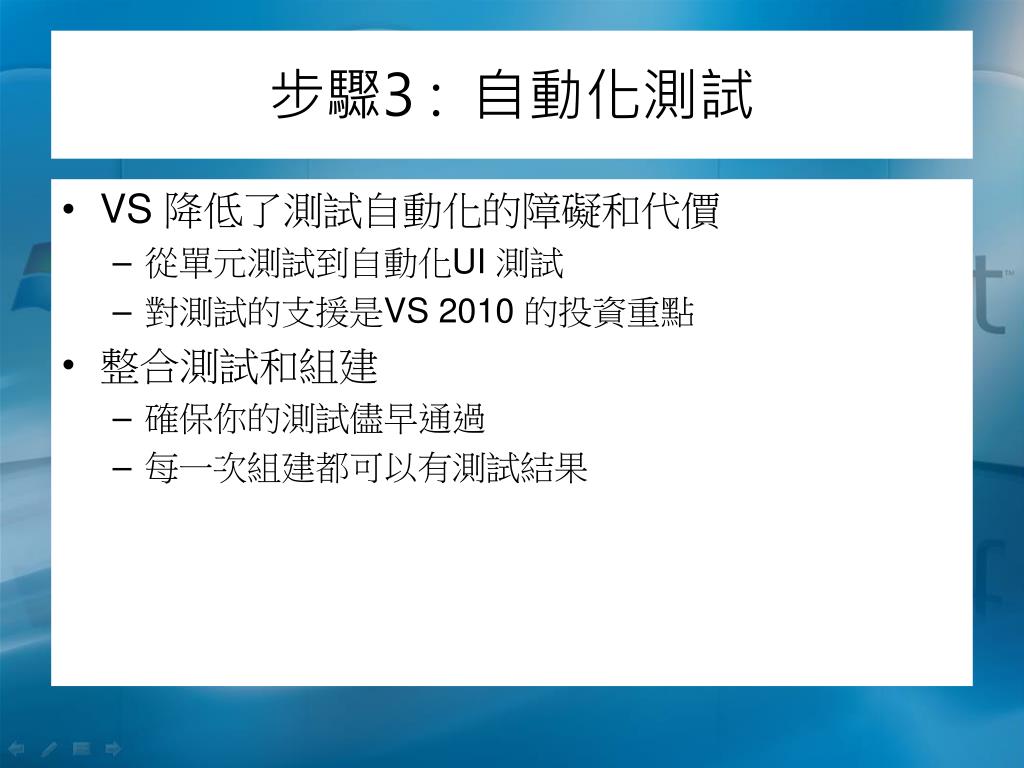 步驟3：自動化測試

• VS 降低了測試自動化的障礙和代價
– 從單元測試到自動化UI 測試
– 對測試的支援是VS 2010 的投資重點
• 整合測試和組建
– 確保你的測試儘早通過
– 每一次組建都可以有測試結果